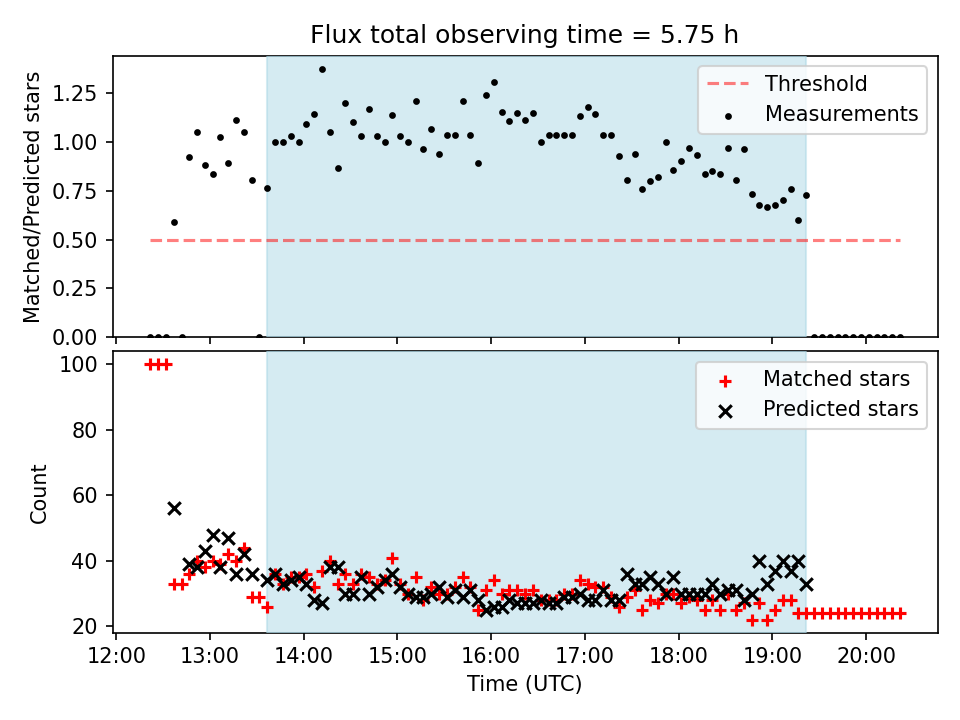 Flux total observing time = 5.75 h

Matched/Predicted stars

1.25
1.00
0.75
0.50
0.25
0.00

Threshold
Measurements

Count

100
80
60
40
20

Matched stars
Predicted stars

12:00 13:00 14:00 15:00 16:00 17:00 18:00 19:00 20:00

Time (UTC)